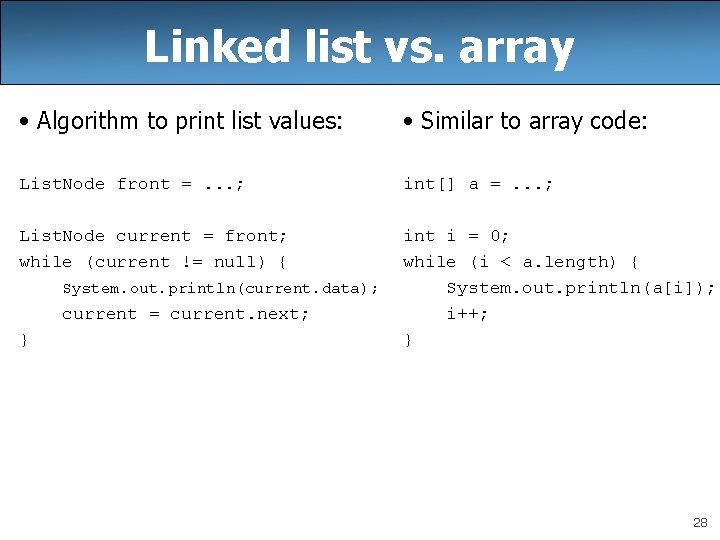 Linked list vs. array

• Algorithm to print list values:

ListNode front = ...;

ListNode current = front;
while (current != null) {
    System.out.println(current.data);
    current = current.next;
}

• Similar to array code:

int[] a = ...;

int i = 0;
while (i < a.length) {
    System.out.println(a[i]);
    i++;
}

28